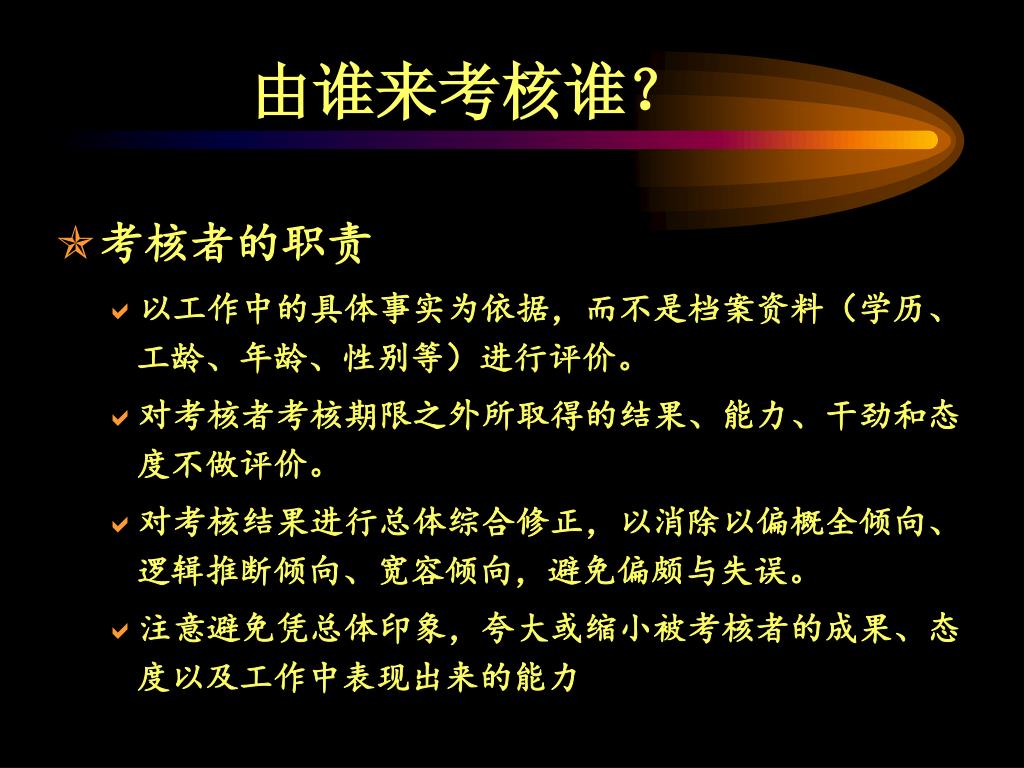 由谁来考核谁？

考核者的职责

以工作中的具体事实为依据，而不是档案资料（学历、工龄、年龄、性别等）进行评价。

对考核者考核期限之外所取得的结果、能力、干劲和态度不做评价。

对考核结果进行总体综合修正，以消除以偏概全倾向、逻辑推断倾向、宽容倾向，避免偏颇与失误。

注意避免凭总体印象，夸大或缩小被考核者的成果、态度以及工作中表现出来的能力